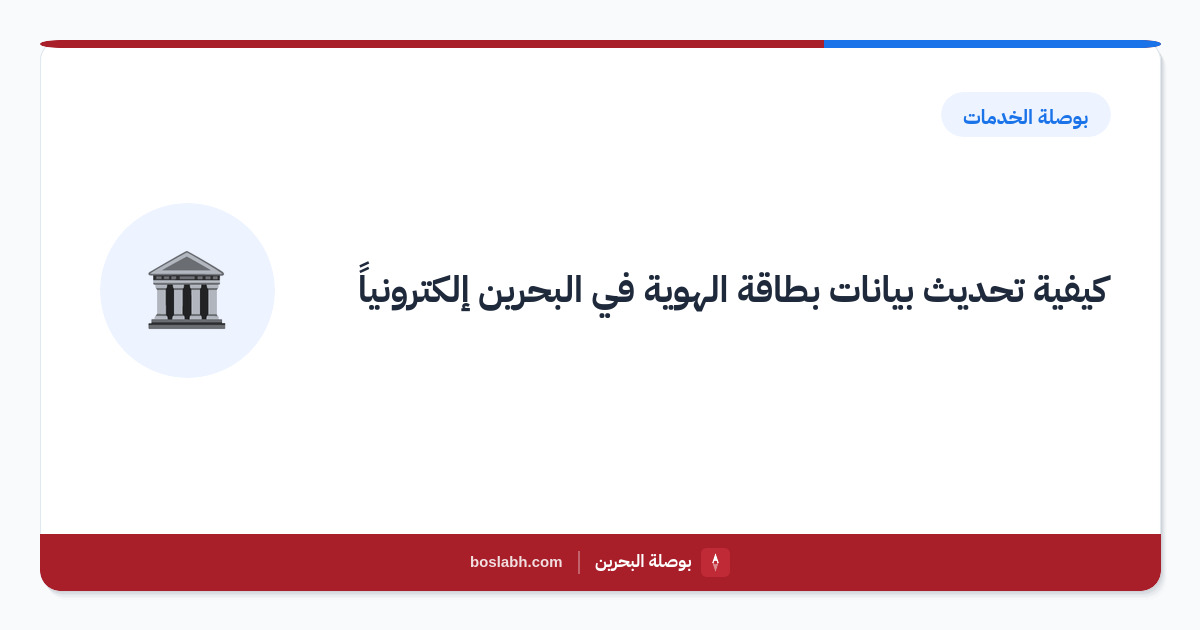 بوصلة الخدمات

كيفية تحديث بيانات بطاقة الهوية في البحرين إلكترونياً

بوصلة البحرين | boslabh.com